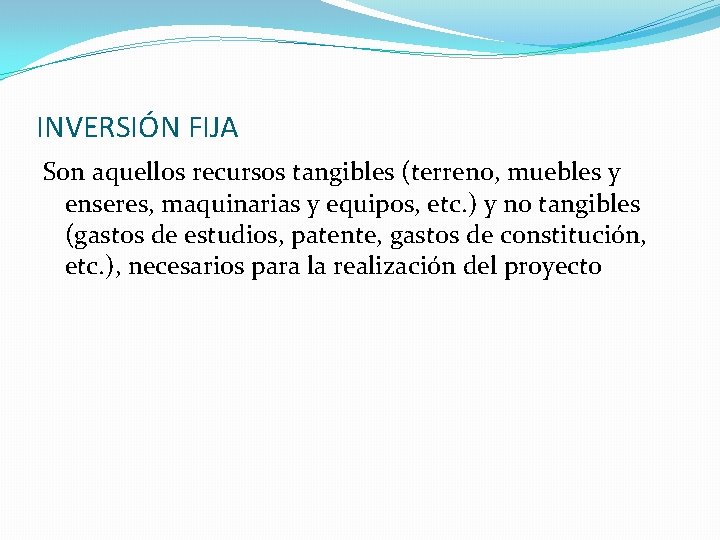 INVERSIÓN FIJA

Son aquellos recursos tangibles (terreno, muebles y enseres, maquinarias y equipos, etc.) y no tangibles (gastos de estudios, patente, gastos de constitución, etc.), necesarios para la realización del proyecto